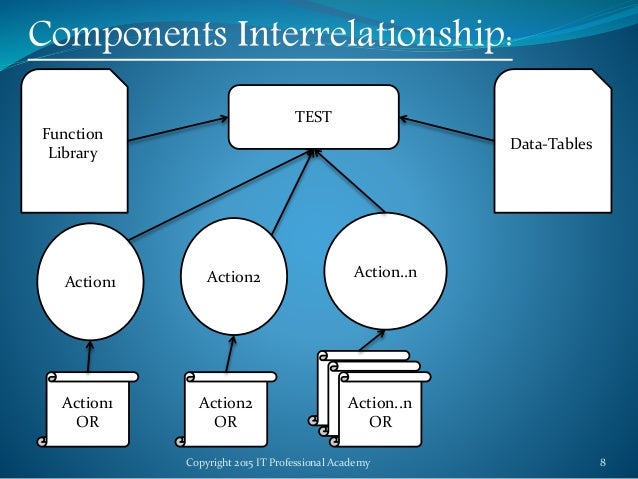 Components Interrelationship:

Function Library

TEST

Data-Tables

Action1

Action2

Action..n

Action1 OR

Action2 OR

Action..n OR

Copyright 2015 IT Professional Academy

8